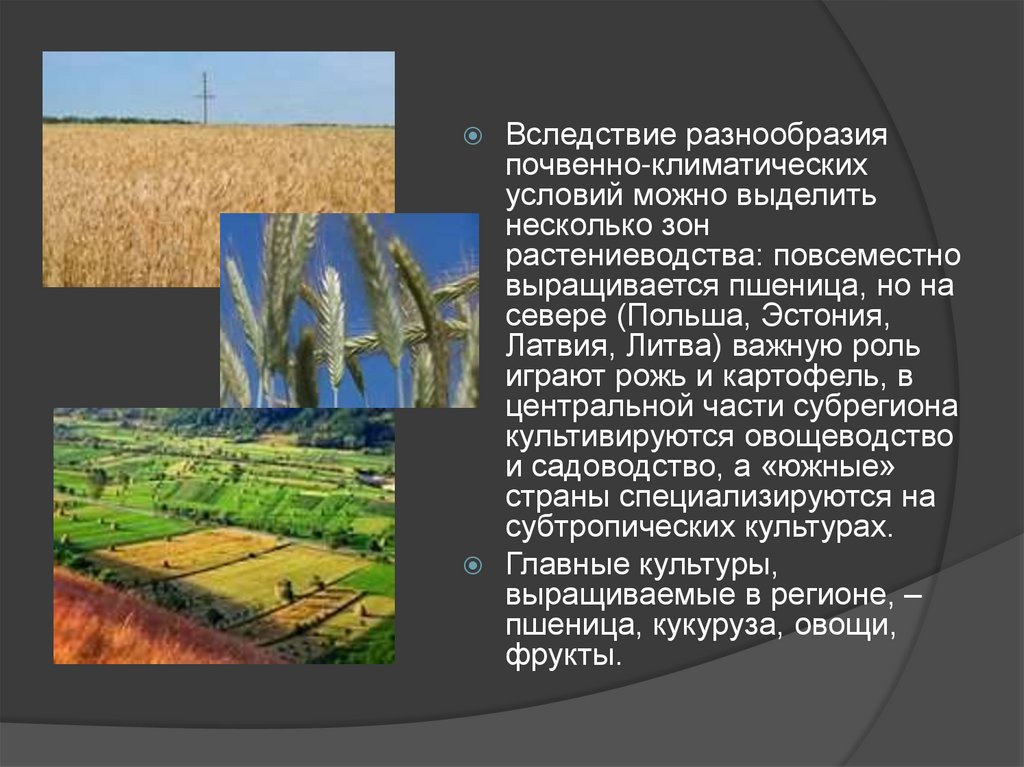 Вследствие разнообразия почвенно-климатических условий можно выделить несколько зон растениеводства: повсеместно выращивается пшеница, но на севере (Польша, Эстония, Латвия, Литва) важную роль играют рожь и картофель, в центральной части субрегиона культивируются овощеводство и садоводство, а «южные» страны специализируются на субтропических культурах.

Главные культуры, выращиваемые в регионе, – пшеница, кукуруза, овощи, фрукты.